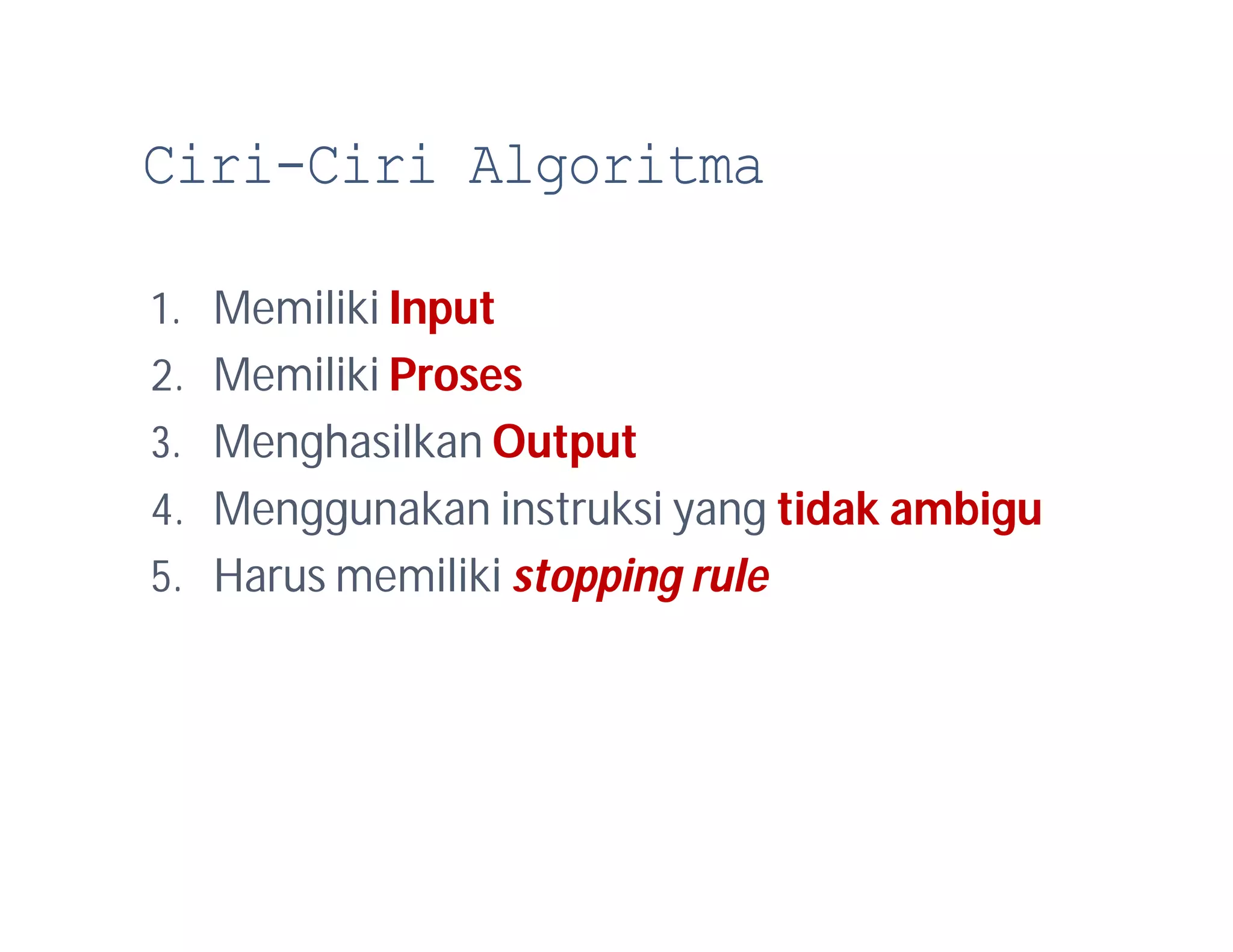 Ciri-Ciri Algoritma

1. Memiliki Input
2. Memiliki Proses
3. Menghasilkan Output
4. Menggunakan instruksi yang tidak ambigu
5. Harus memiliki stopping rule